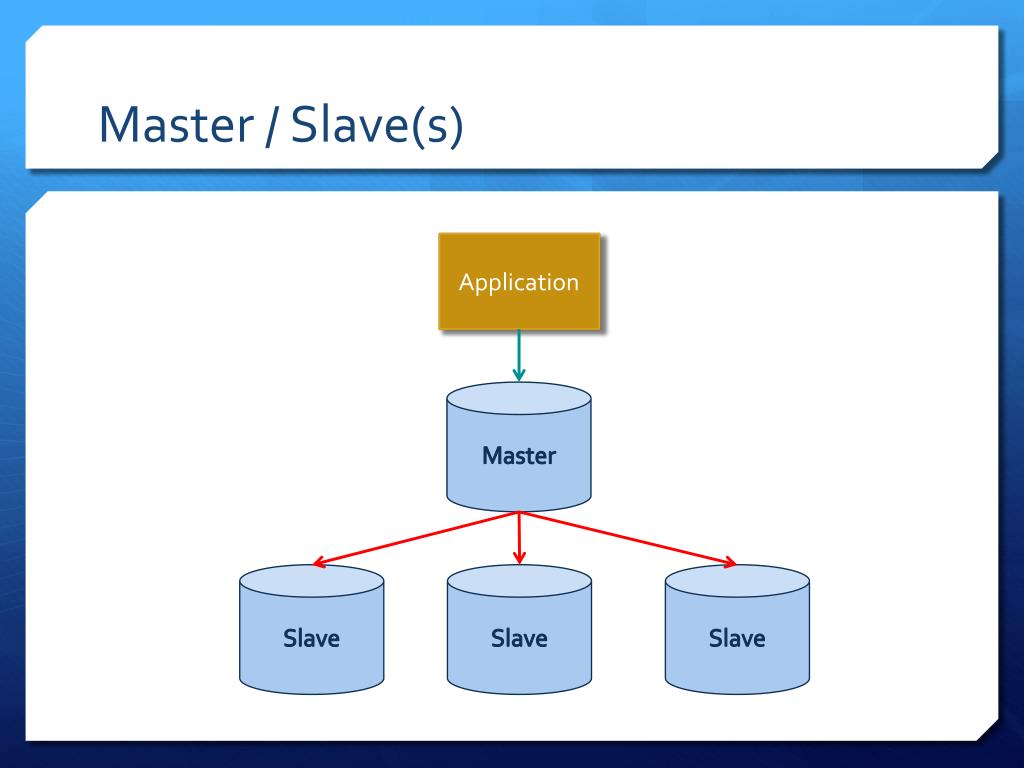 Master / Slave(s)

Application

Master

Slave

Slave

Slave